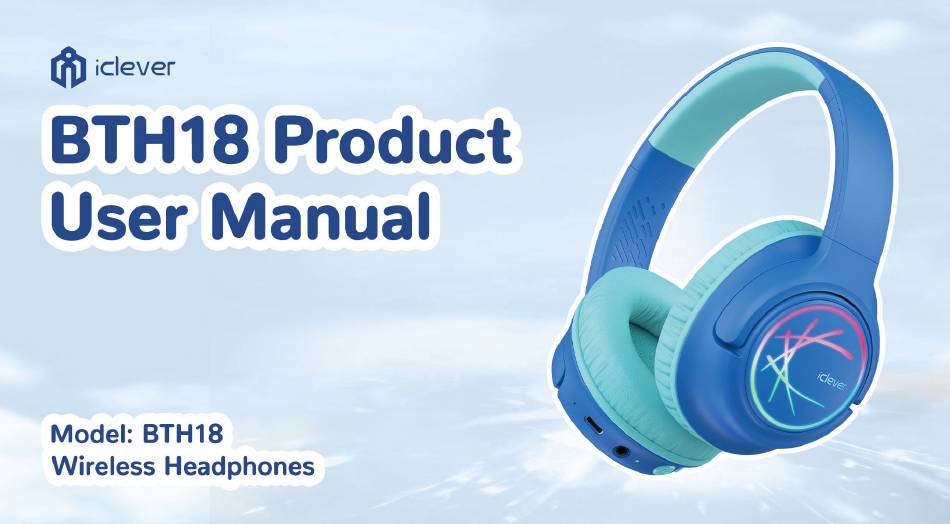 iclever

BTH18 Product User Manual

Model: BTH18
Wireless Headphones

iclever